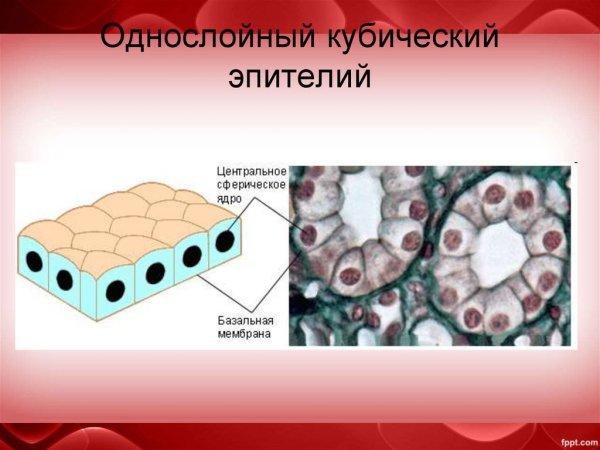 Однослойный кубический эпителий

Центральное сферическое ядро

Базальная мембрана

fppt.com